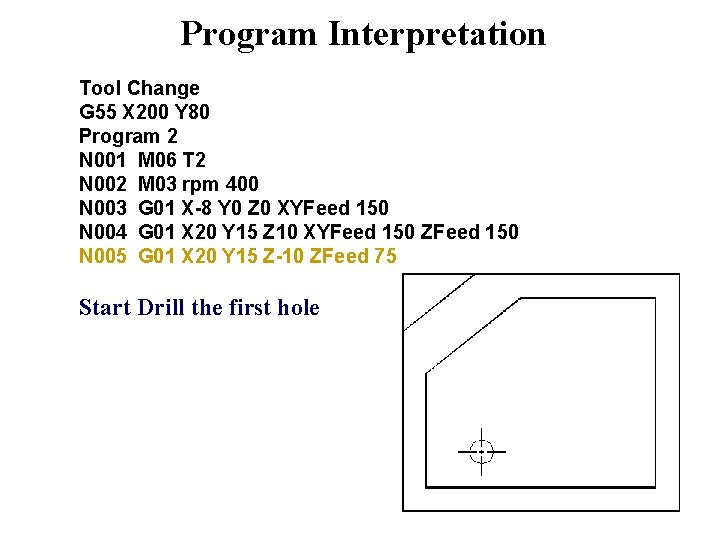 Program Interpretation

Tool Change
G55 X200 Y80
Program 2
N001 M06 T2
N002 M03 rpm 400
N003 G01 X-8 Y0 Z0 XYFeed 150
N004 G01 X20 Y15 Z10 XYFeed 150 ZFeed 150
N005 G01 X20 Y15 Z-10 ZFeed 75

Start Drill the first hole